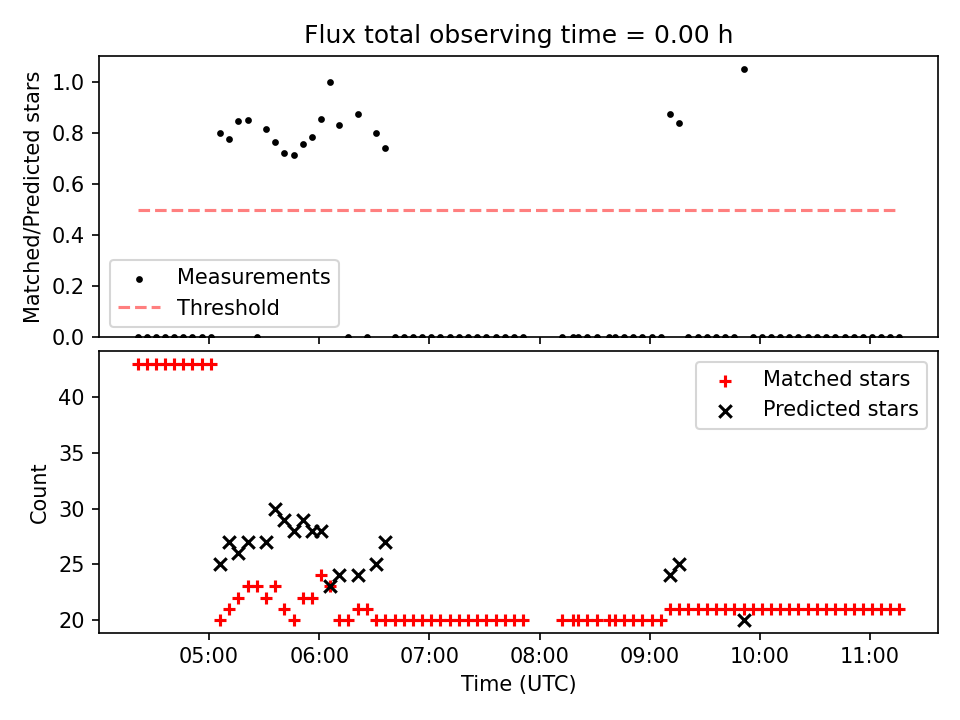 Flux total observing time = 0.00 h

Matched/Predicted stars

1.0
0.8
0.6
0.4
0.2
0.0

Measurements
Threshold

Count

40
35
30
25
20

Matched stars
Predicted stars

05:00
06:00
07:00
08:00
09:00
10:00
11:00

Time (UTC)